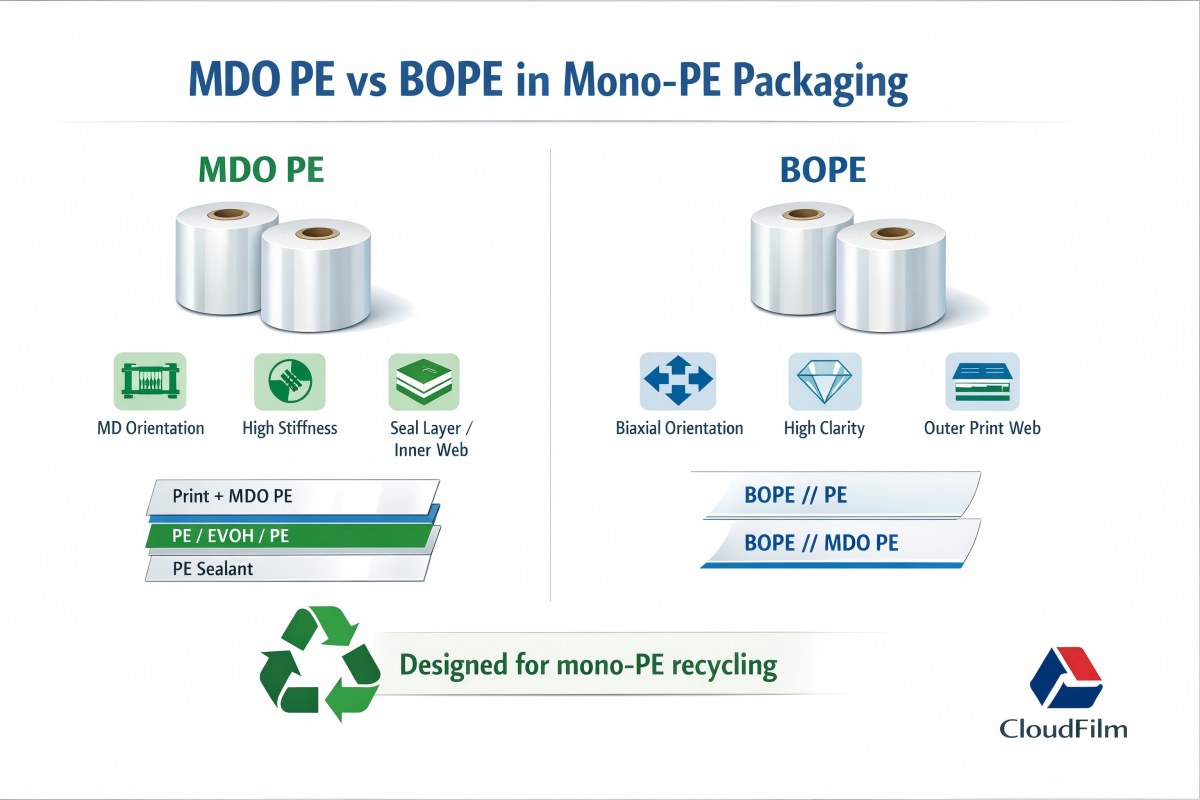 MDO PE vs BOPE in Mono-PE Packaging

MDO PE

MD Orientation

High Stiffness

Seal Layer / Inner Web

Print + MDO PE

PE / EVOH / PE

PE Sealant

BOPE

Biaxial Orientation

High Clarity

Outer Print Web

BOPE // PE

BOPE // MDO PE

Designed for mono-PE recycling

CloudFilm